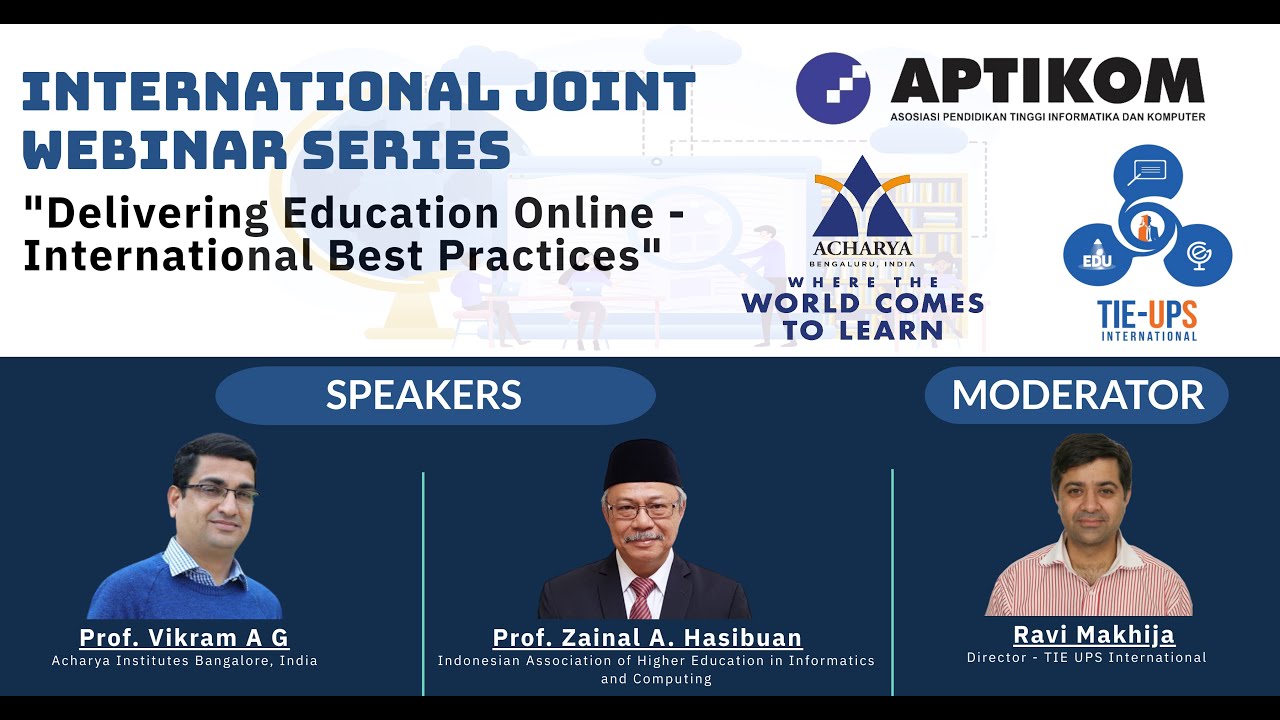 INTERNATIONAL JOINT WEBINAR SERIES

"Delivering Education Online - International Best Practices"

APTIKOM
ASOSIASI PENDIDIKAN TINGGI INFORMATIKA DAN KOMPUTER

ACHARYA
BENGALURU, INDIA
WHERE THE WORLD COMES TO LEARN

EDU

TIE-UPS
INTERNATIONAL

SPEAKERS

MODERATOR

Prof. Vikram A G
Acharya Institutes Bangalore, India

Prof. Zainal A. Hasibuan
Indonesian Association of Higher Education in Informatics and Computing

Ravi Makhija
Director - TIE UPS International